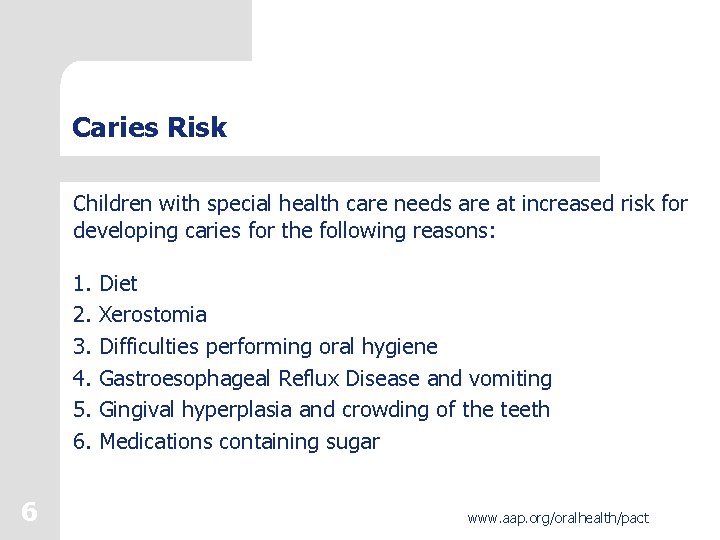 Caries Risk

Children with special health care needs are at increased risk for developing caries for the following reasons:

1. Diet
2. Xerostomia
3. Difficulties performing oral hygiene
4. Gastroesophageal Reflux Disease and vomiting
5. Gingival hyperplasia and crowding of the teeth
6. Medications containing sugar

6

www.aap.org/oralhealth/pact